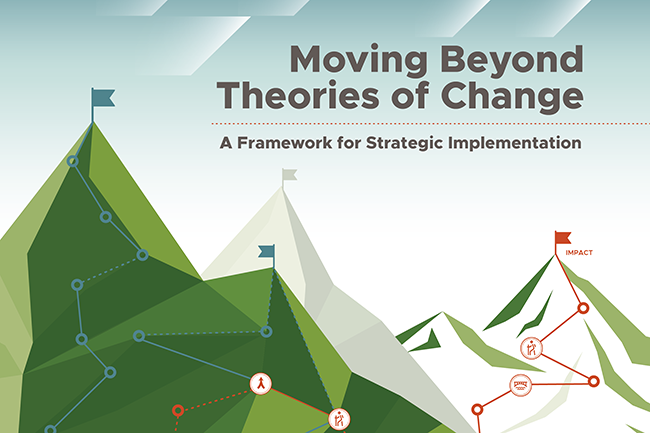 Moving Beyond Theories of Change

A Framework for Strategic Implementation

IMPACT